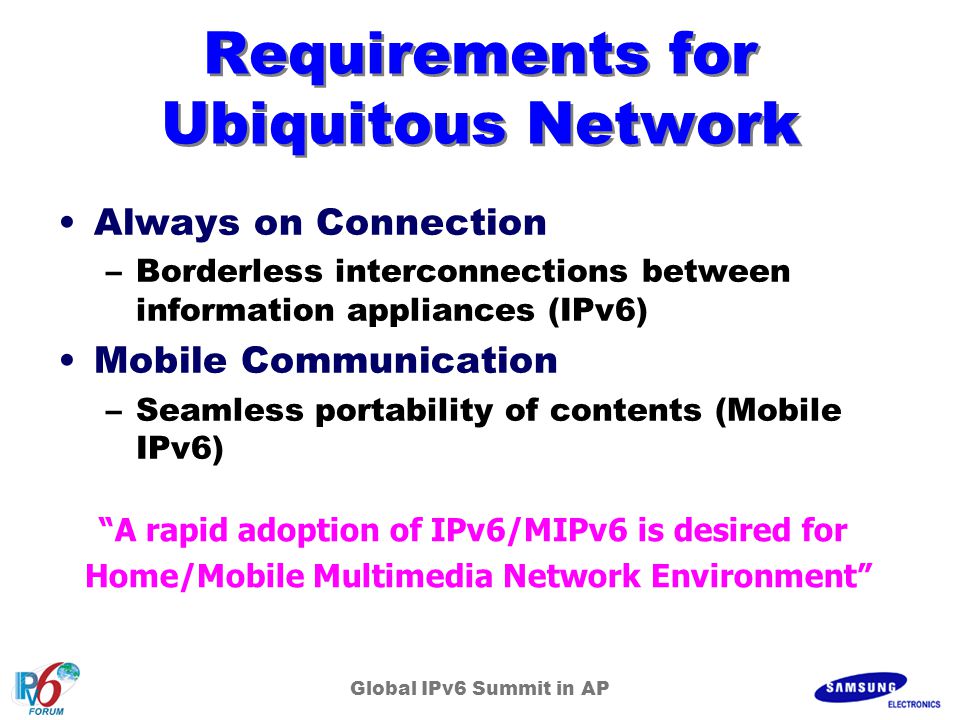 Requirements for Ubiquitous Network

• Always on Connection
– Borderless interconnections between information appliances (IPv6)

• Mobile Communication
– Seamless portability of contents (Mobile IPv6)

“A rapid adoption of IPv6/MIPv6 is desired for Home/Mobile Multimedia Network Environment”

IPv6 FORUM

Global IPv6 Summit in AP

SAMSUNG ELECTRONICS